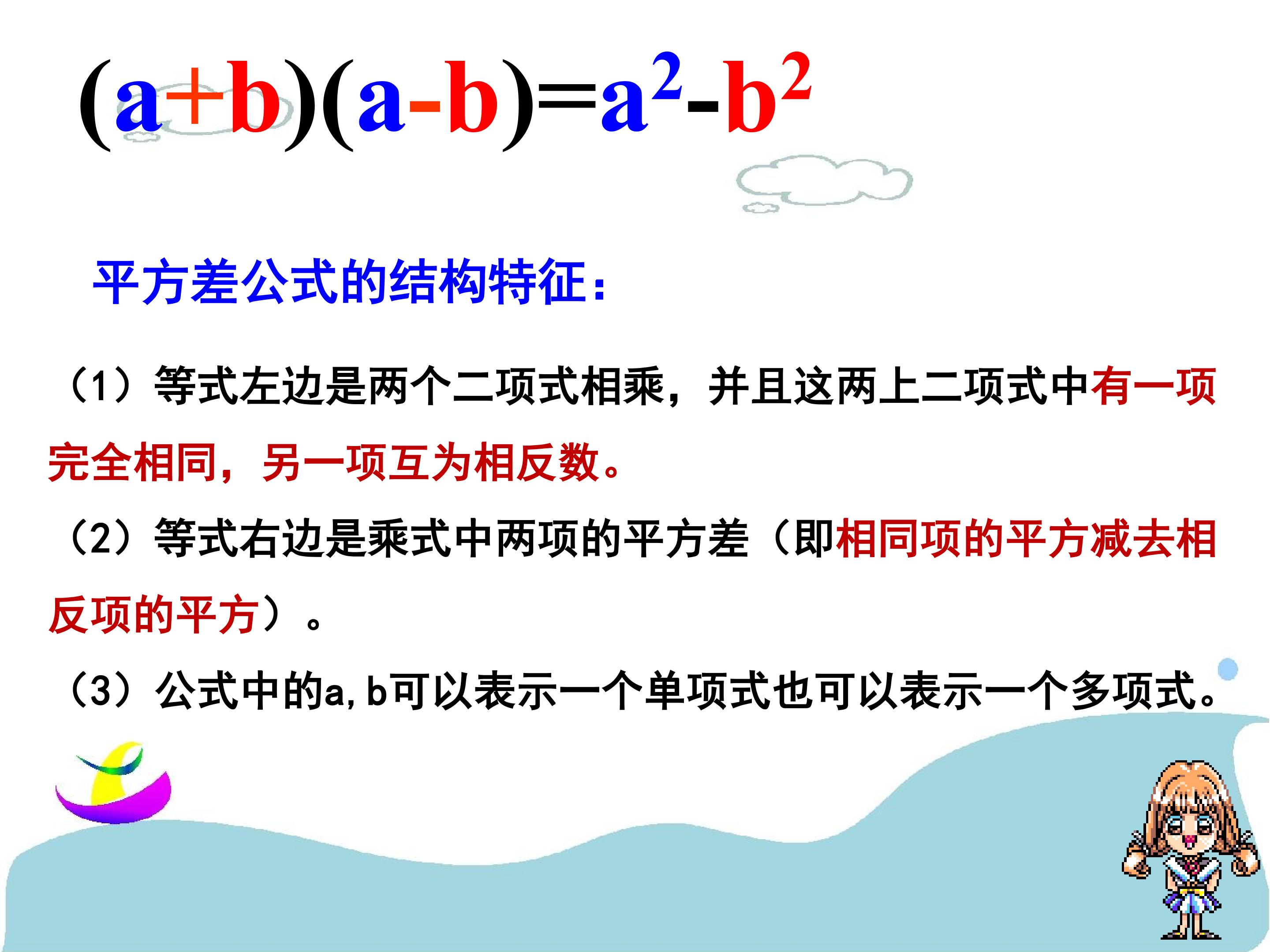 $(a+b)(a-b)=a^2-b^2$

平方差公式的结构特征：

（1）等式左边是两个二项式相乘，并且这两上二项式中有一项完全相同，另一项互为相反数。

（2）等式右边是乘式中两项的平方差（即相同项的平方减去相反项的平方）。

（3）公式中的a,b可以表示一个单项式也可以表示一个多项式。